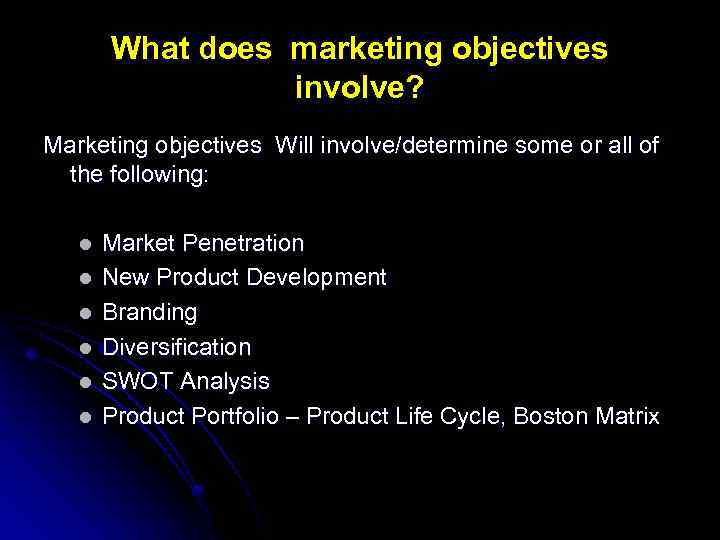 What does marketing objectives involve?

Marketing objectives Will involve/determine some or all of the following:

- Market Penetration
- New Product Development
- Branding
- Diversification
- SWOT Analysis
- Product Portfolio – Product Life Cycle, Boston Matrix